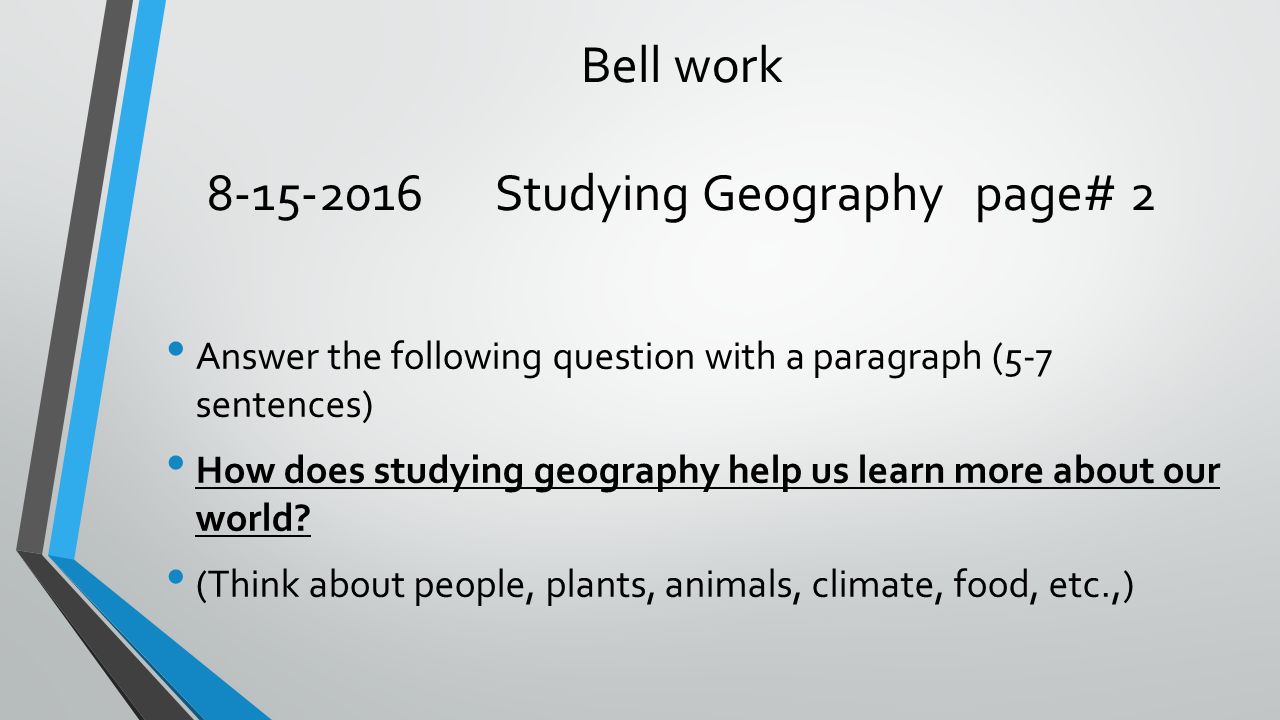 Bell work

8-15-2016 Studying Geography page# 2

• Answer the following question with a paragraph (5-7 sentences)

• How does studying geography help us learn more about our world?

• (Think about people, plants, animals, climate, food, etc.,)